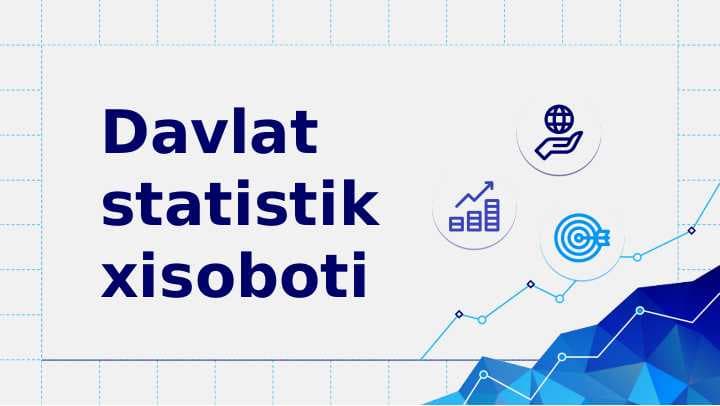 Davlat statistik xisoboti